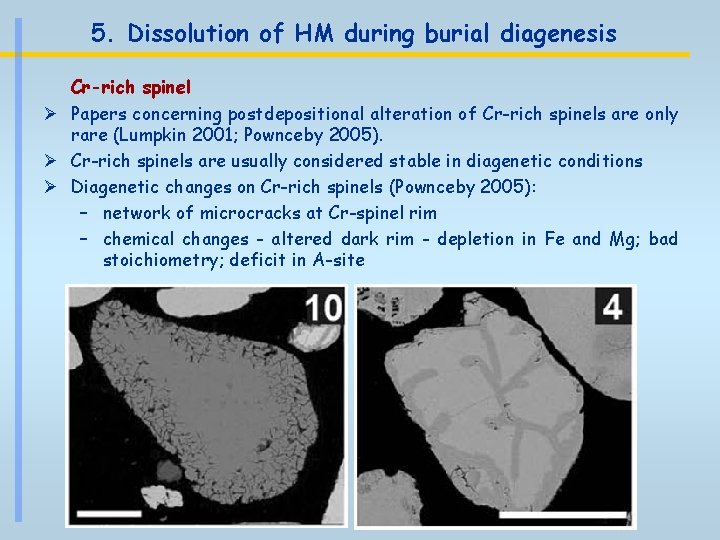 5. Dissolution of HM during burial diagenesis

Cr-rich spinel

➢ Papers concerning postdepositional alteration of Cr-rich spinels are only rare (Lumpkin 2001; Pownceby 2005).

➢ Cr-rich spinels are usually considered stable in diagenetic conditions

➢ Diagenetic changes on Cr-rich spinels (Pownceby 2005):

– network of microcracks at Cr-spinel rim

– chemical changes - altered dark rim - depletion in Fe and Mg; bad stoichiometry; deficit in A-site

10

4